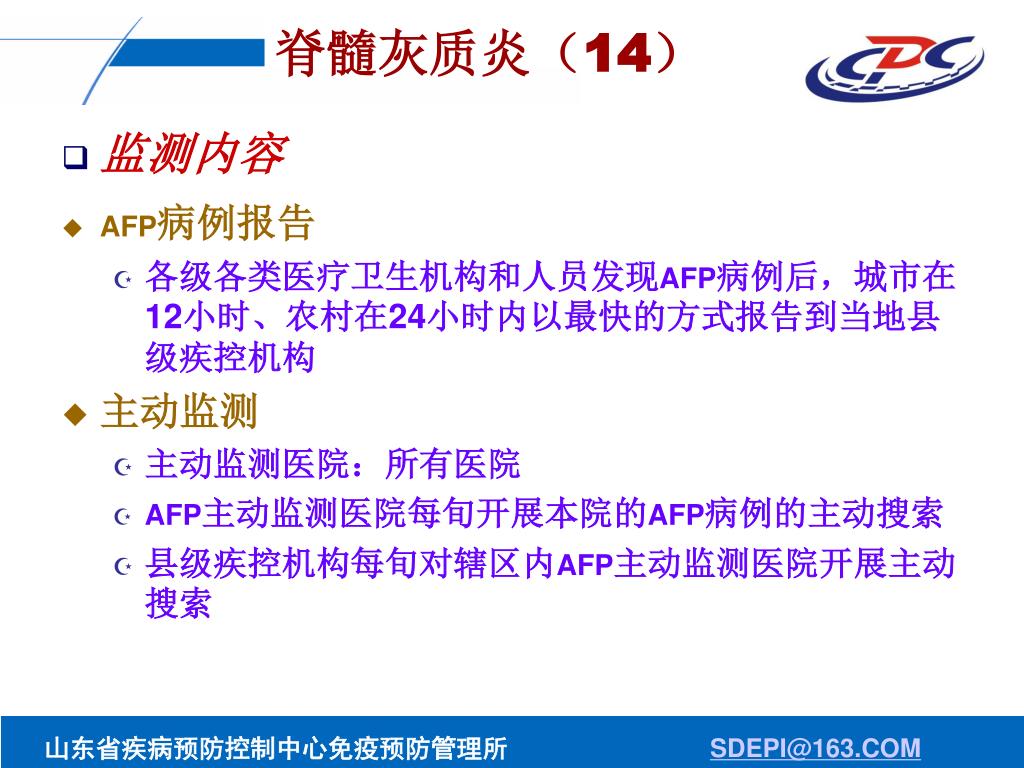 脊髓灰质炎（14）

CDC

监测内容

AFP病例报告

各级各类医疗卫生机构和人员发现AFP病例后，城市在12小时、农村在24小时内以最快的方式报告到当地县级疾控机构

主动监测

主动监测医院：所有医院

AFP主动监测医院每旬开展本院的AFP病例的主动搜索

县级疾控机构每旬对辖区内AFP主动监测医院开展主动搜索

山东省疾病预防控制中心免疫预防管理所 SDEPI@163.COM